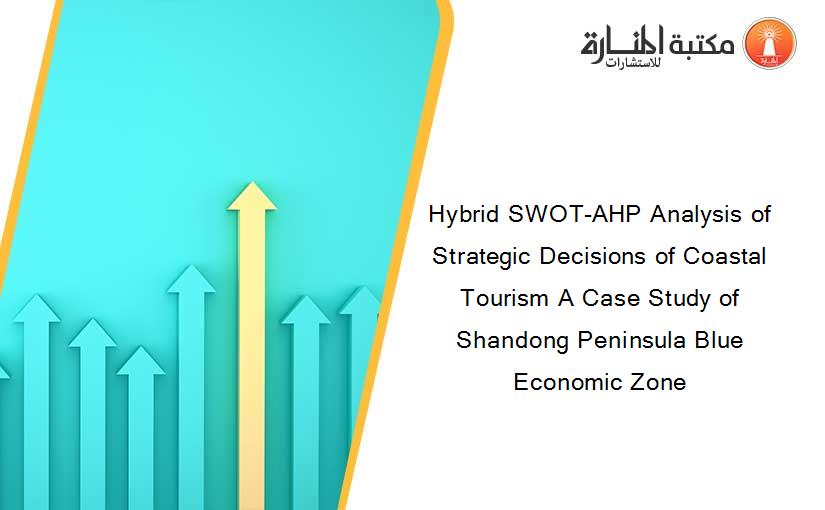 مكتبة المنارة للاستشارات

Hybrid SWOT-AHP Analysis of Strategic Decisions of Coastal Tourism A Case Study of Shandong Peninsula Blue Economic Zone